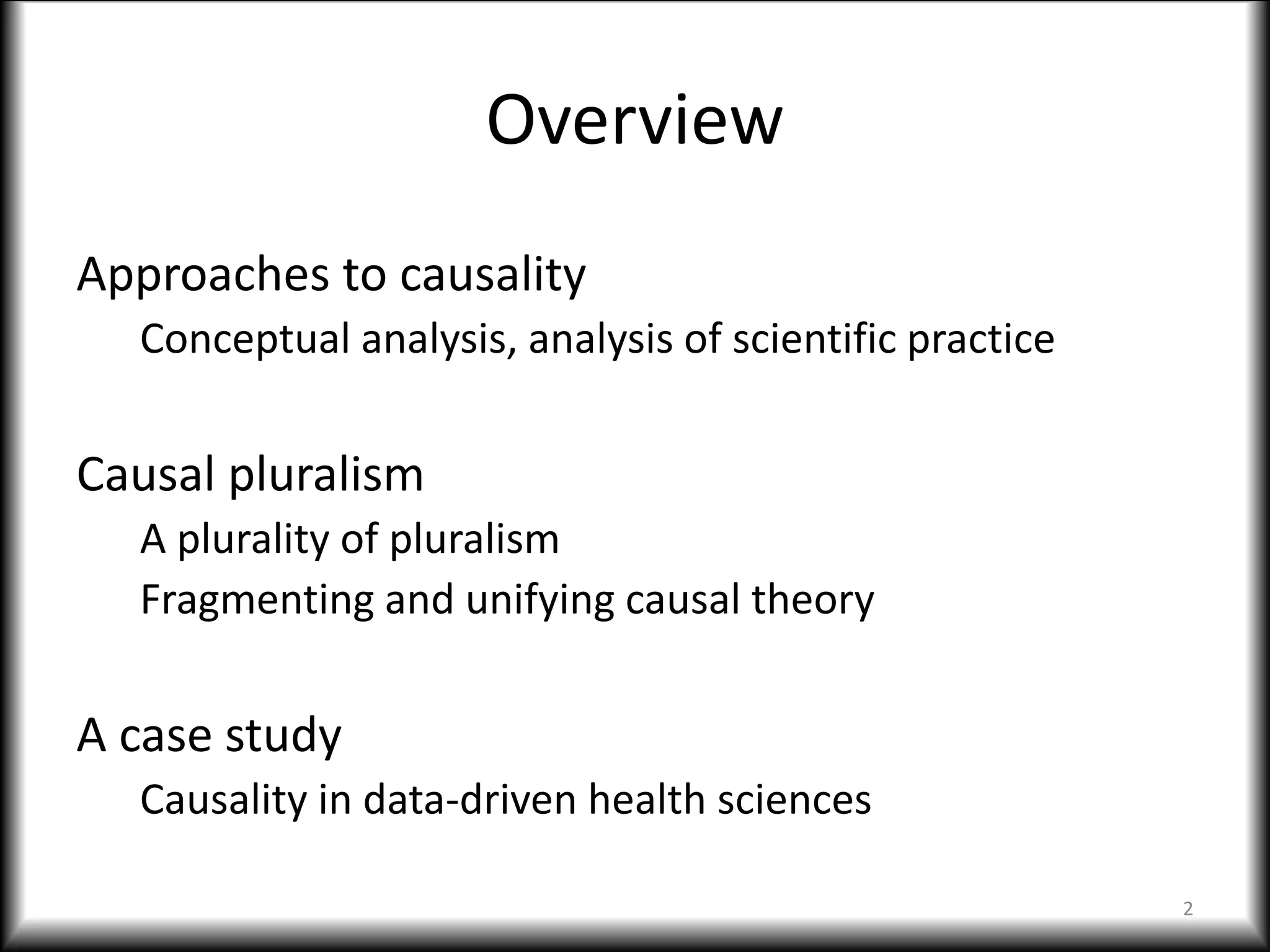 Overview

Approaches to causality

Conceptual analysis, analysis of scientific practice

Causal pluralism

A plurality of pluralism

Fragmenting and unifying causal theory

A case study

Causality in data-driven health sciences

2